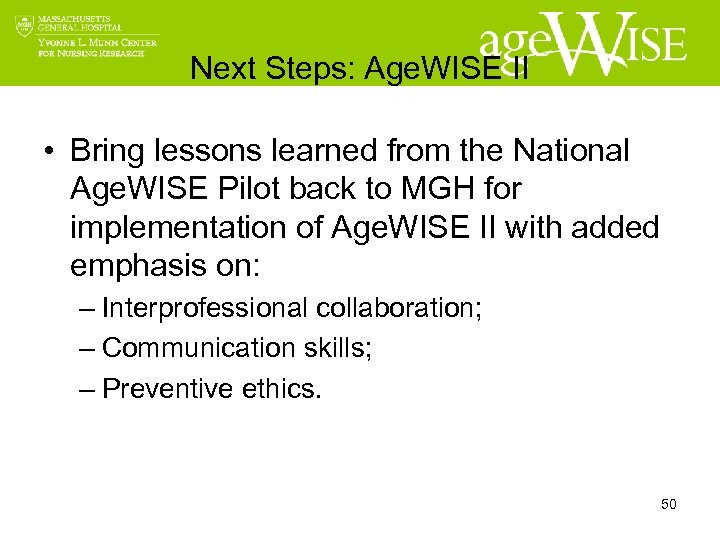 MASSACHUSETTS GENERAL HOSPITAL
YVONNE L. MUNN CENTER FOR NURSING RESEARCH

ageWISE

Next Steps: AgeWISE II

• Bring lessons learned from the National AgeWISE Pilot back to MGH for implementation of AgeWISE II with added emphasis on:
– Interprofessional collaboration;
– Communication skills;
– Preventive ethics.

50